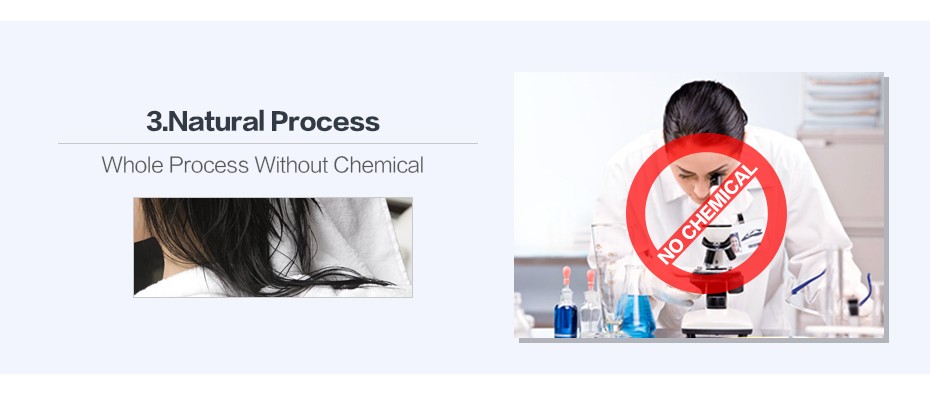 3.Natural Process

Whole Process Without Chemical

NO CHEMICAL